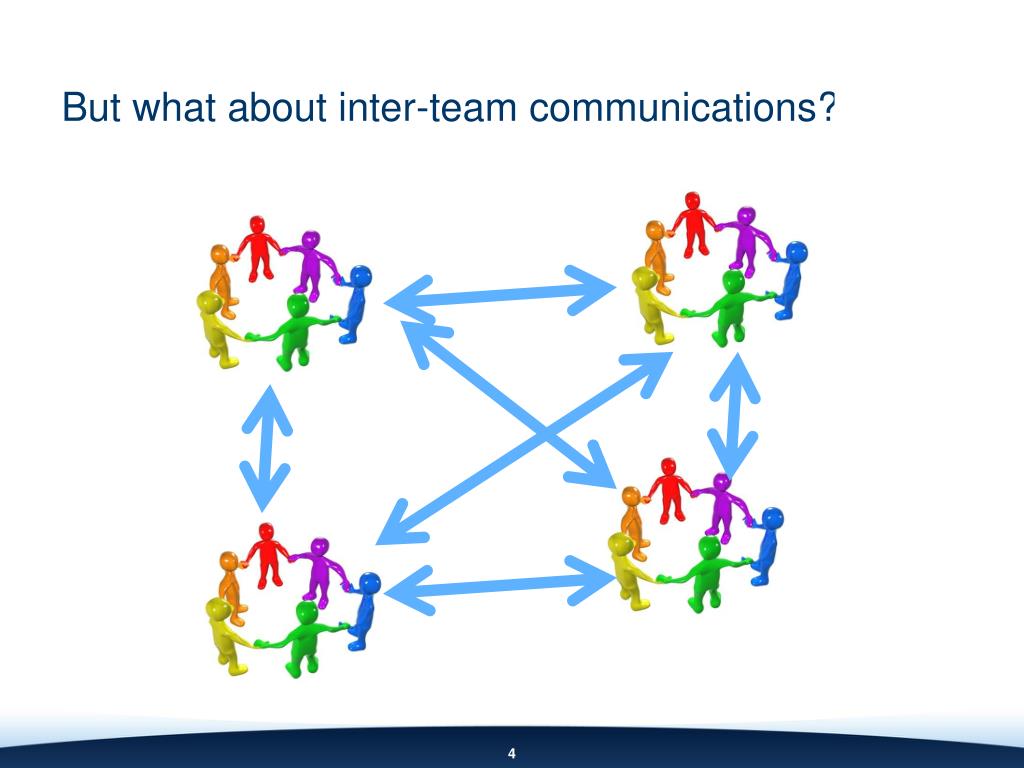 But what about inter-team communications?

4